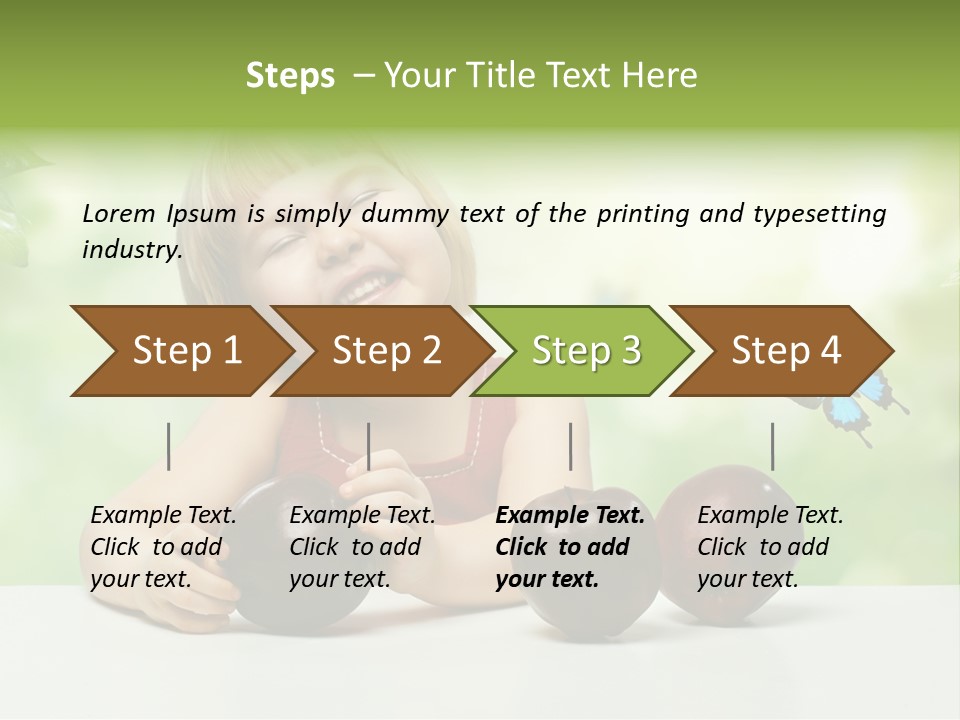 Steps – Your Title Text Here

Lorem Ipsum is simply dummy text of the printing and typesetting industry.

Step 1

Step 2

Step 3

Step 4

Example Text. Click to add your text.

Example Text. Click to add your text.

Example Text. Click to add your text.

Example Text. Click to add your text.